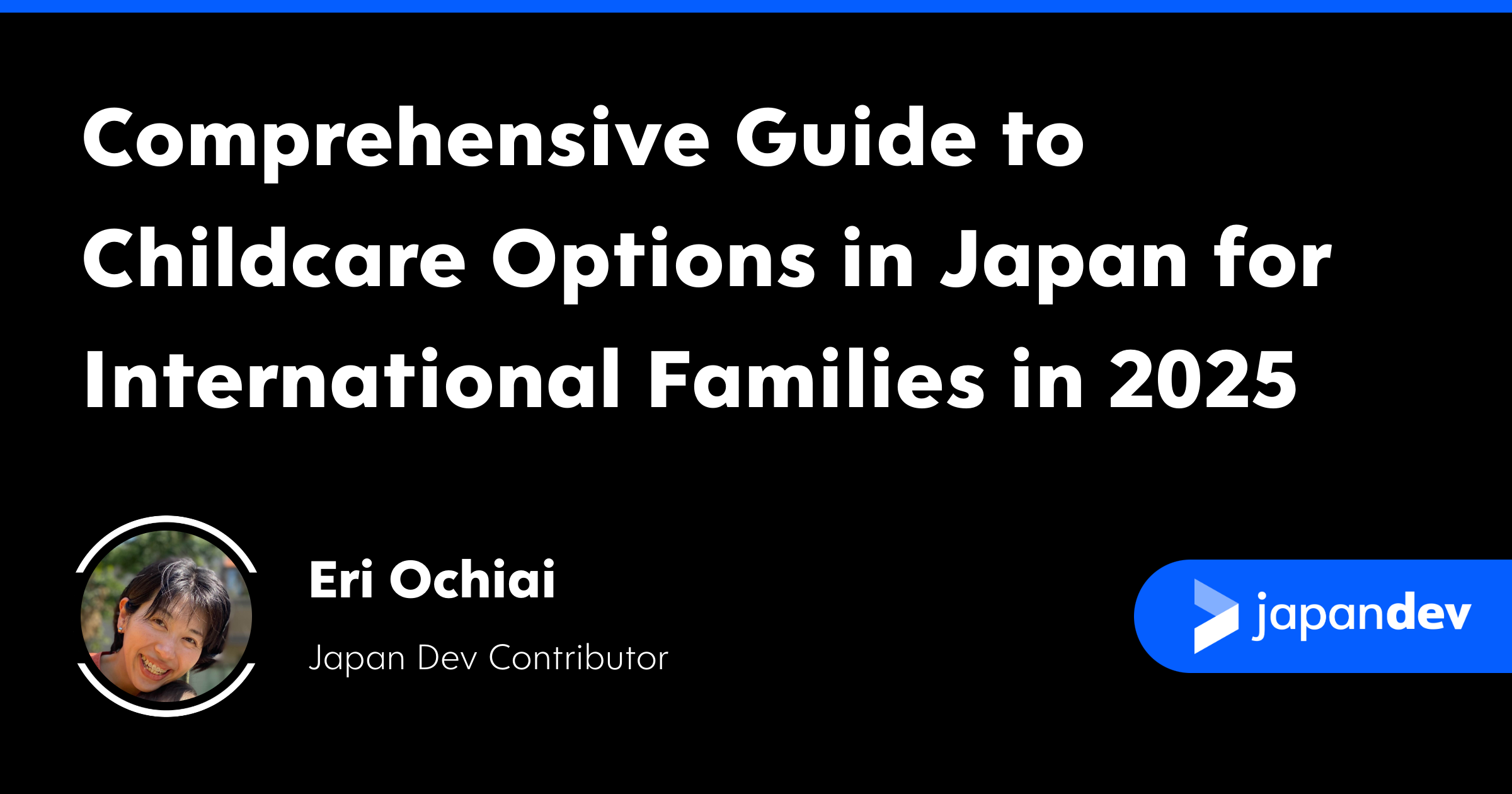 Comprehensive Guide to Childcare Options in Japan for International Families in 2025

Eri Ochiai

Japan Dev Contributor

japandev